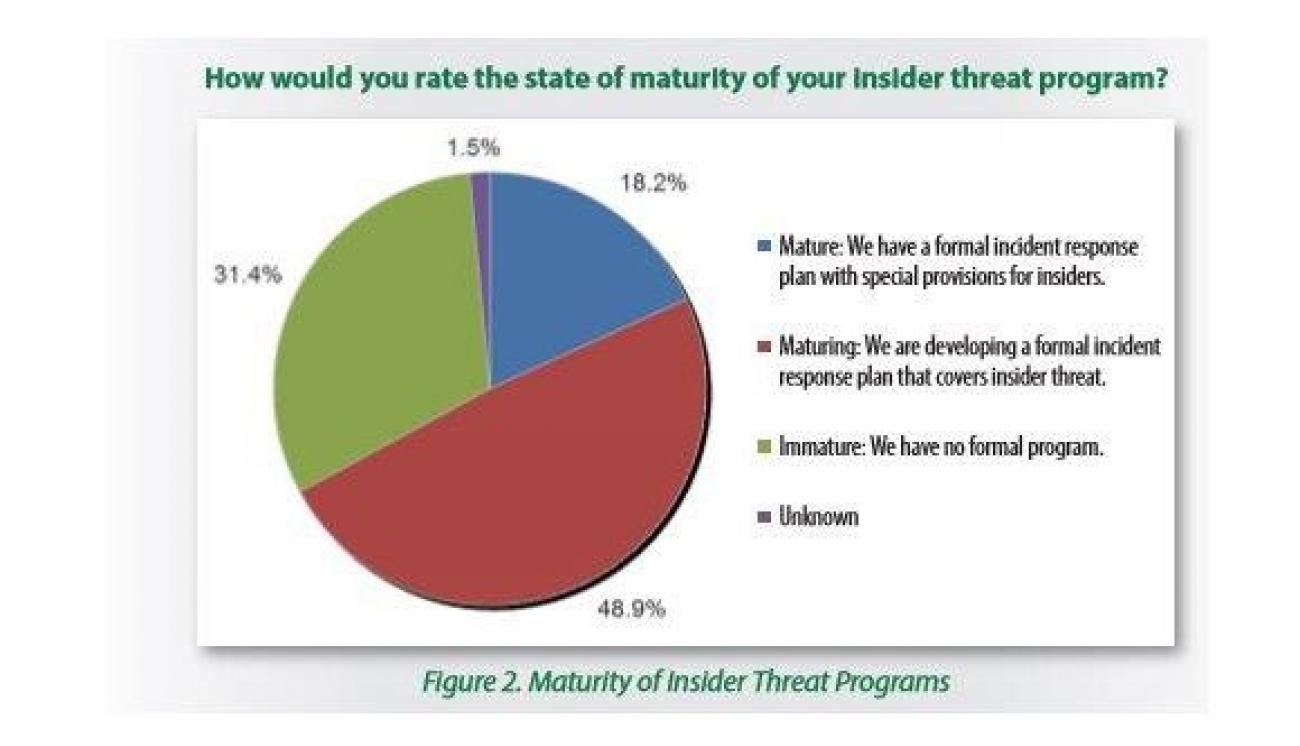 How would you rate the state of maturity of your insider threat program?

1.5%

18.2%

31.4%

48.9%

Mature: We have a formal incident response plan with special provisions for insiders.

Maturing: We are developing a formal incident response plan that covers insider threat.

Immature: We have no formal program.

Unknown

Figure 2. Maturity of Insider Threat Programs